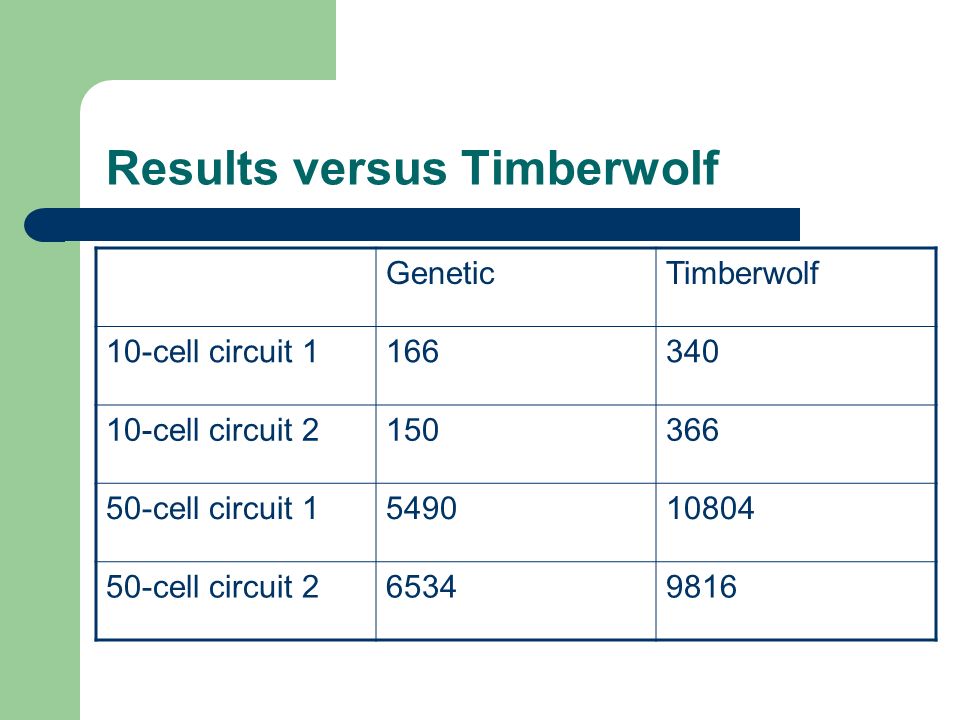 Results versus Timberwolf

| | Genetic | Timberwolf |
|---|---|---|
| 10-cell circuit 1 | 166 | 340 |
| 10-cell circuit 2 | 150 | 366 |
| 50-cell circuit 1 | 5490 | 10804 |
| 50-cell circuit 2 | 6534 | 9816 |